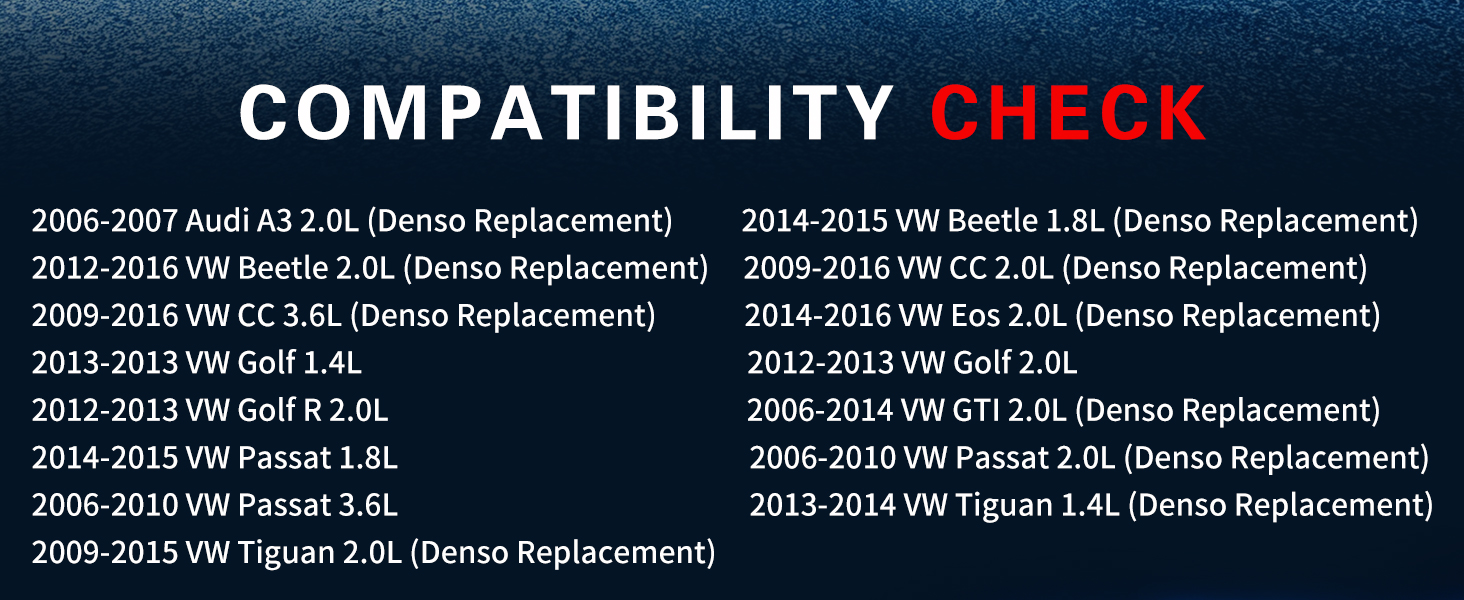 COMPATIBILITY CHECK

2006-2007 Audi A3 2.0L (Denso Replacement)
2012-2016 VW Beetle 2.0L (Denso Replacement)
2009-2016 VW CC 3.6L (Denso Replacement)
2013-2013 VW Golf 1.4L
2012-2013 VW Golf R 2.0L
2014-2015 VW Passat 1.8L
2006-2010 VW Passat 3.6L
2009-2015 VW Tiguan 2.0L (Denso Replacement)

2014-2015 VW Beetle 1.8L (Denso Replacement)
2009-2016 VW CC 2.0L (Denso Replacement)
2014-2016 VW Eos 2.0L (Denso Replacement)
2012-2013 VW Golf 2.0L
2006-2014 VW GTI 2.0L (Denso Replacement)
2006-2010 VW Passat 2.0L (Denso Replacement)
2013-2014 VW Tiguan 1.4L (Denso Replacement)